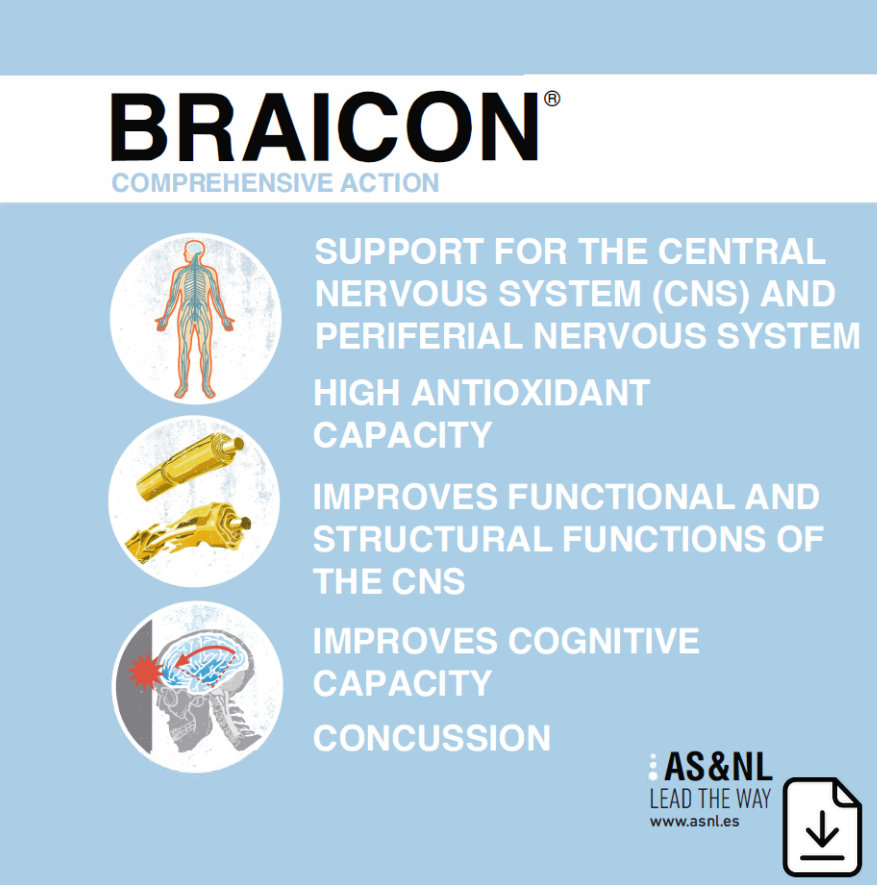 BRAICON®
COMPREHENSIVE ACTION

SUPPORT FOR THE CENTRAL NERVOUS SYSTEM (CNS) AND PERIFERIAL NERVOUS SYSTEM

HIGH ANTIOXIDANT CAPACITY

IMPROVES FUNCTIONAL AND STRUCTURAL FUNCTIONS OF THE CNS

IMPROVES COGNITIVE CAPACITY

CONCUSSION

AS&NL
LEAD THE WAY
www.asnl.es